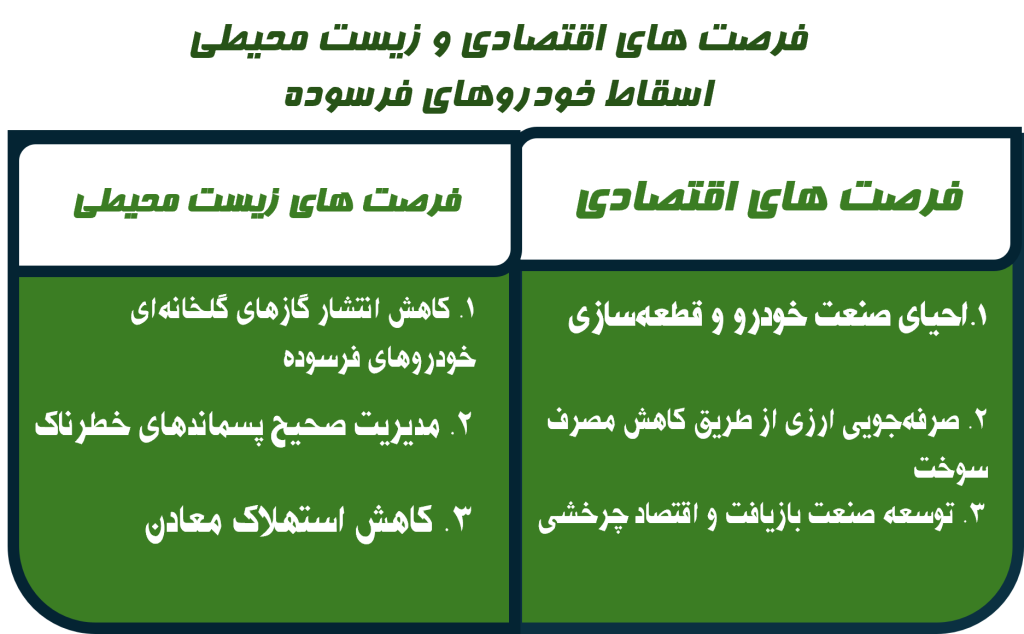 فرصت های اقتصادی و زیست محیطی
اسقاط خودروهای فرسوده

فرصت های اقتصادی

۱.احیای صنعت خودرو و قطعه‌سازی

۲. صرفه‌جویی ارزی از طریق کاهش مصرف سوخت

۳. توسعه صنعت بازیافت و اقتصاد چرخشی

فرصت های زیست محیطی

۱. کاهش انتشار گازهای گلخانه‌ای خودروهای فرسوده

۲. مدیریت صحیح پسماندهای خطرناک

۳. کاهش استهلاک معادن